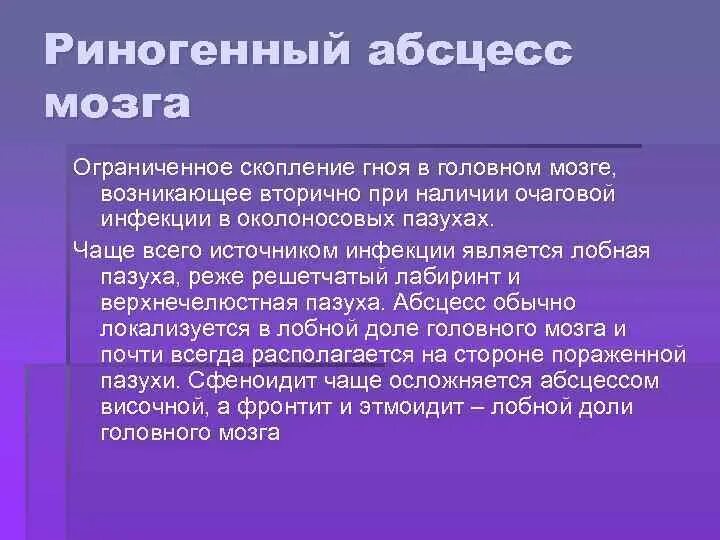 Риногенный абсцесс мозга

Ограниченное скопление гноя в головном мозге, возникающее вторично при наличии очаговой инфекции в околоносовых пазухах.

Чаще всего источником инфекции является лобная пазуха, реже решетчатый лабиринт и верхнечелюстная пазуха. Абсцесс обычно локализуется в лобной доле головного мозга и почти всегда располагается на стороне пораженной пазухи. Сфеноидит чаще осложняется абсцессом височной, а фронтит и этмоидит – лобной доли головного мозга